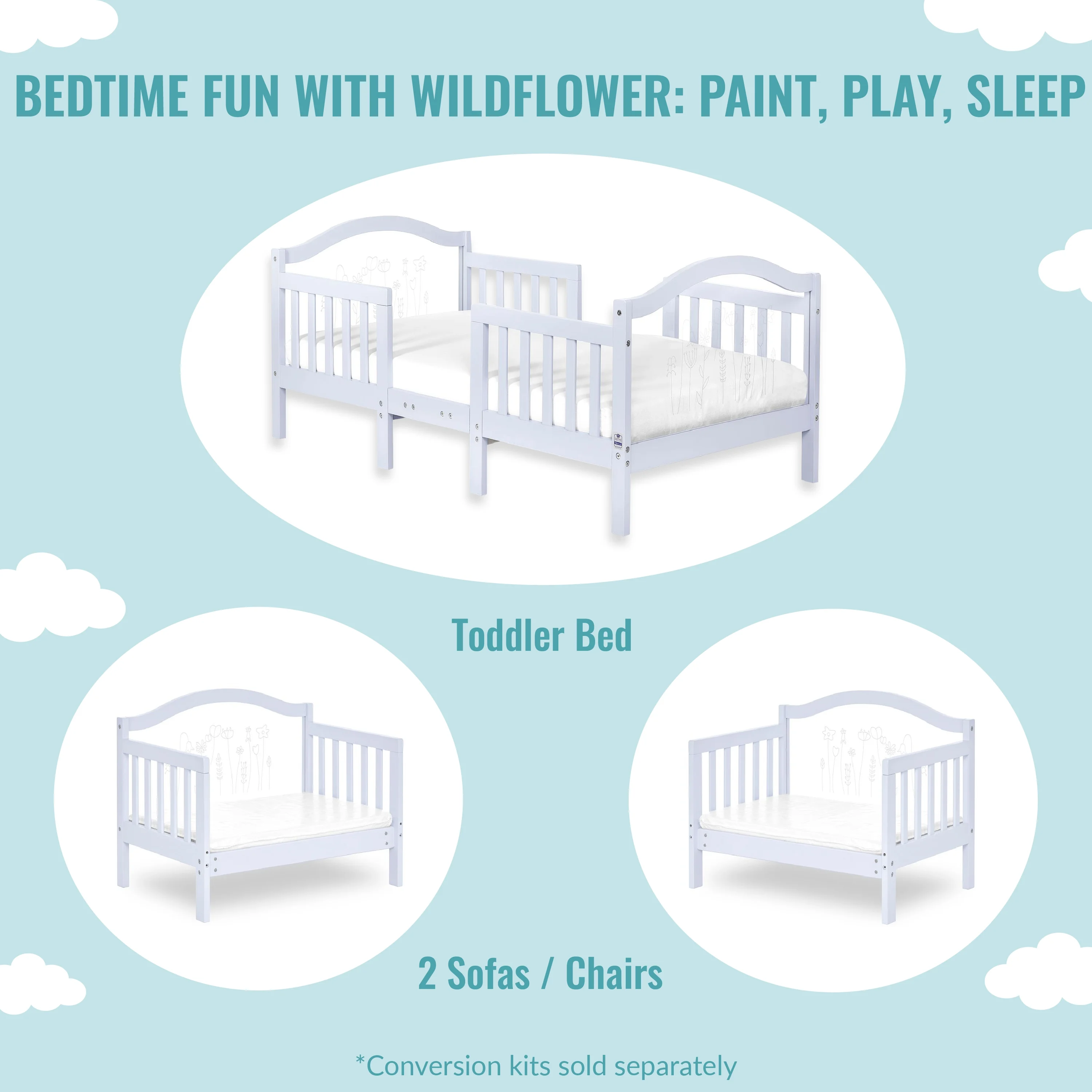 BEDTIME FUN WITH WILDFLOWER: PAINT, PLAY, SLEEP

Toddler Bed

2 Sofas / Chairs

*Conversion kits sold separately